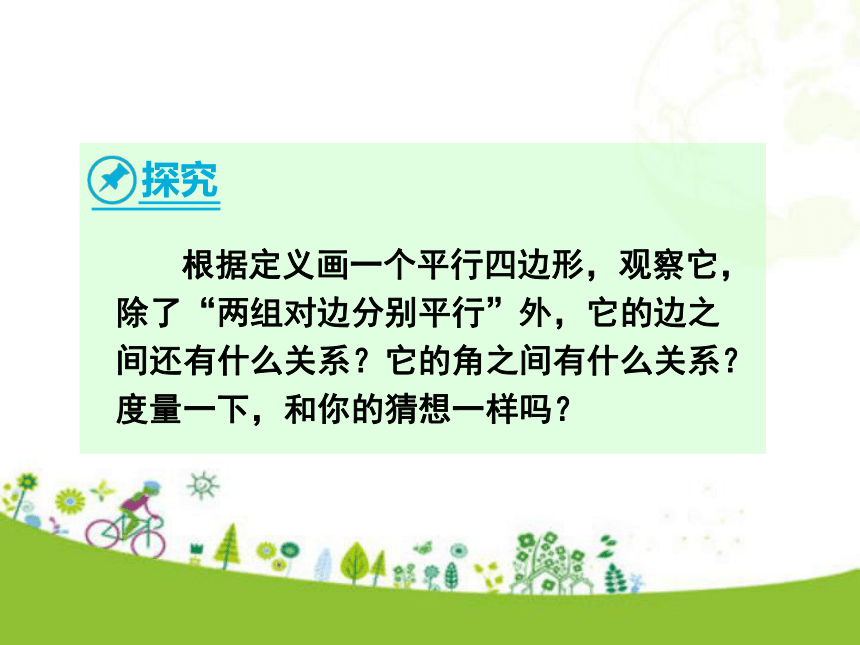 探究

根据定义画一个平行四边形，观察它，除了“两组对边分别平行”外，它的边之间还有什么关系？它的角之间有什么关系？度量一下，和你的猜想一样吗？